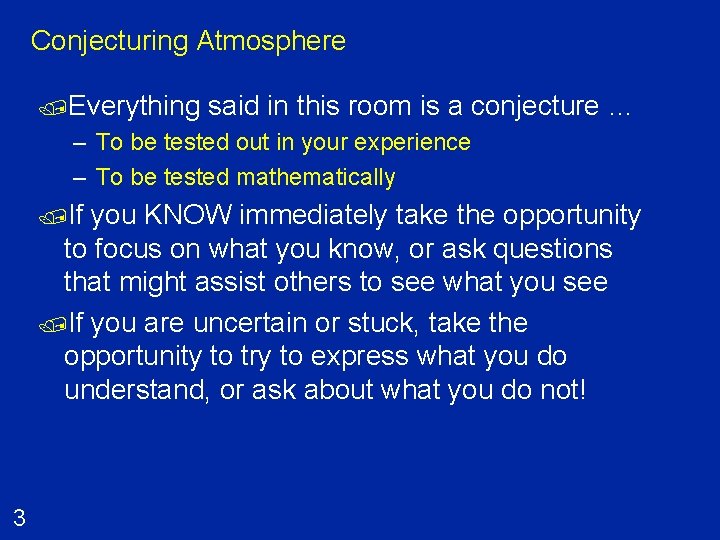 Conjecturing Atmosphere

Everything said in this room is a conjecture …

– To be tested out in your experience

– To be tested mathematically

If you KNOW immediately take the opportunity to focus on what you know, or ask questions that might assist others to see what you see

If you are uncertain or stuck, take the opportunity to try to express what you do understand, or ask about what you do not!

3